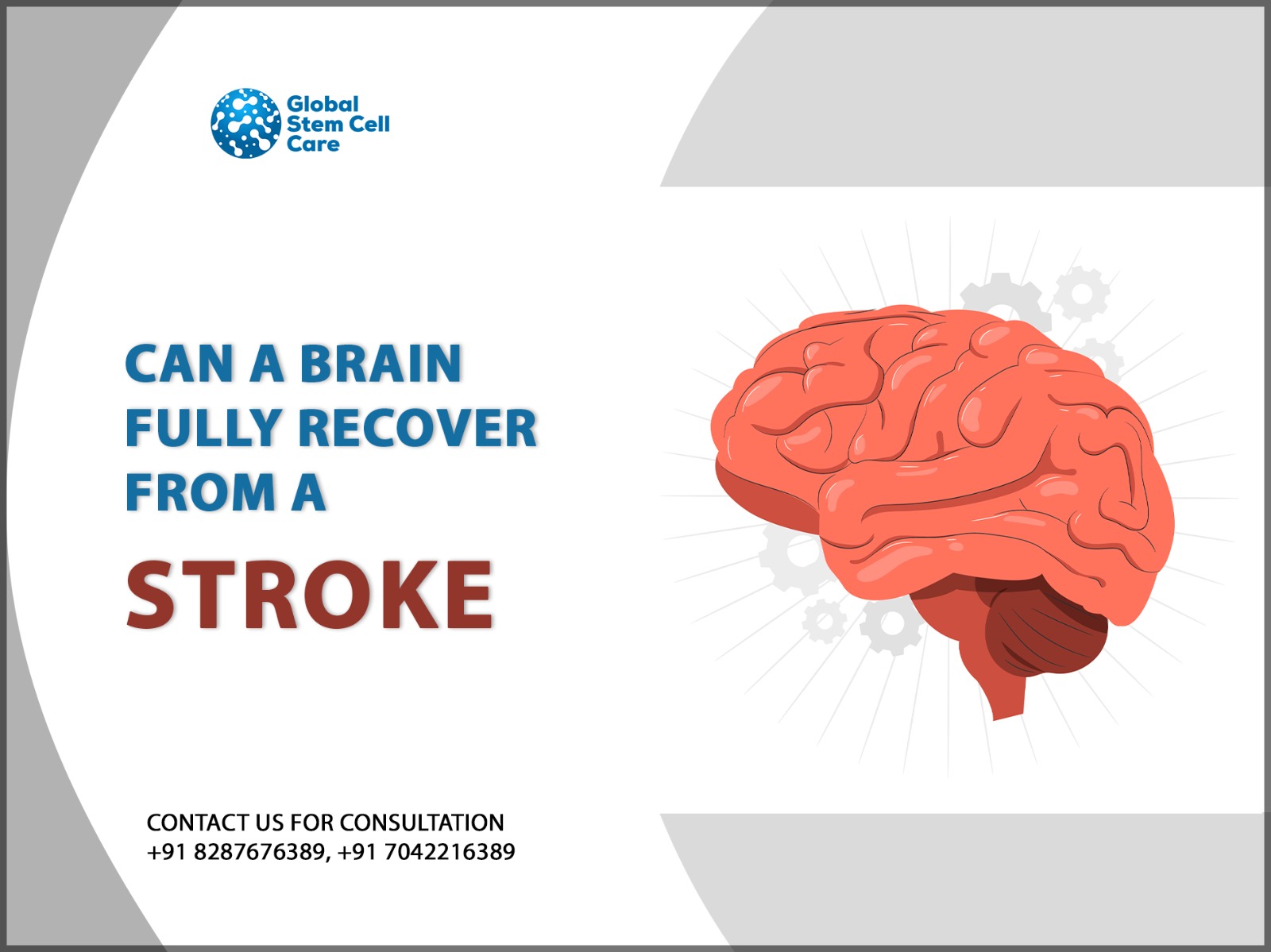 Global
Stem Cell
Care

CAN A BRAIN
FULLY RECOVER
FROM A

STROKE

CONTACT US FOR CONSULTATION
+91 8287676389, +91 7042216389